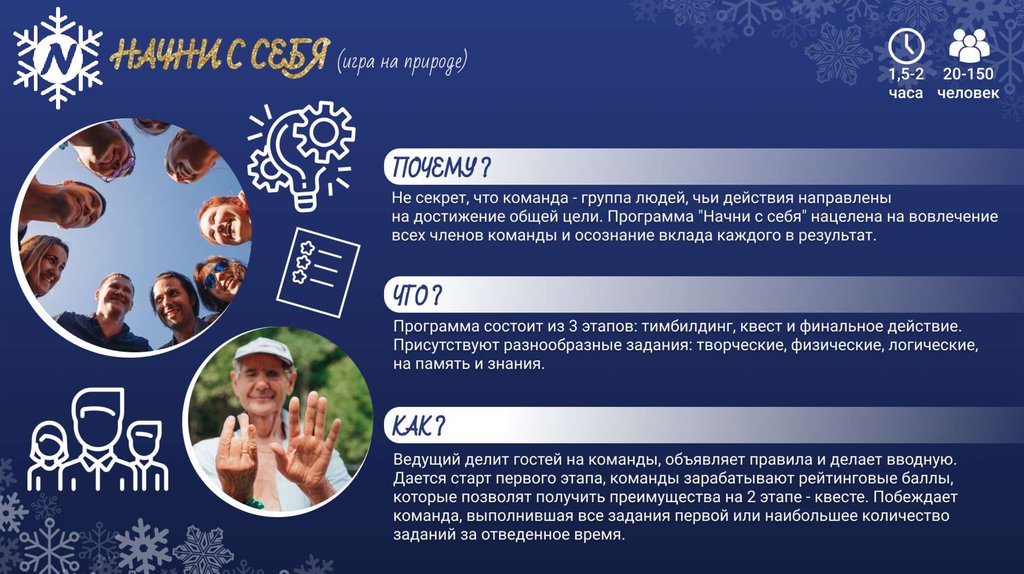 N

НАЧНИ С СЕБЯ (игра на природе)

1,5-2 часа

20-150 человек

ПОЧЕМУ?

Не секрет, что команда - группа людей, чьи действия направлены на достижение общей цели. Программа "Начни с себя" нацелена на вовлечение всех членов команды и осознание вклада каждого в результат.

ЧТО?

Программа состоит из 3 этапов: тимбилдинг, квест и финальное действие. Присутствуют разнообразные задания: творческие, физические, логические, на память и знания.

КАК?

Ведущий делит гостей на команды, объявляет правила и делает вводную. Дается старт первого этапа, команды зарабатывают рейтинговые баллы, которые позволят получить преимущества на 2 этапе - квесте. Побеждает команда, выполнившая все задания первой или наибольшее количество заданий за отведенное время.